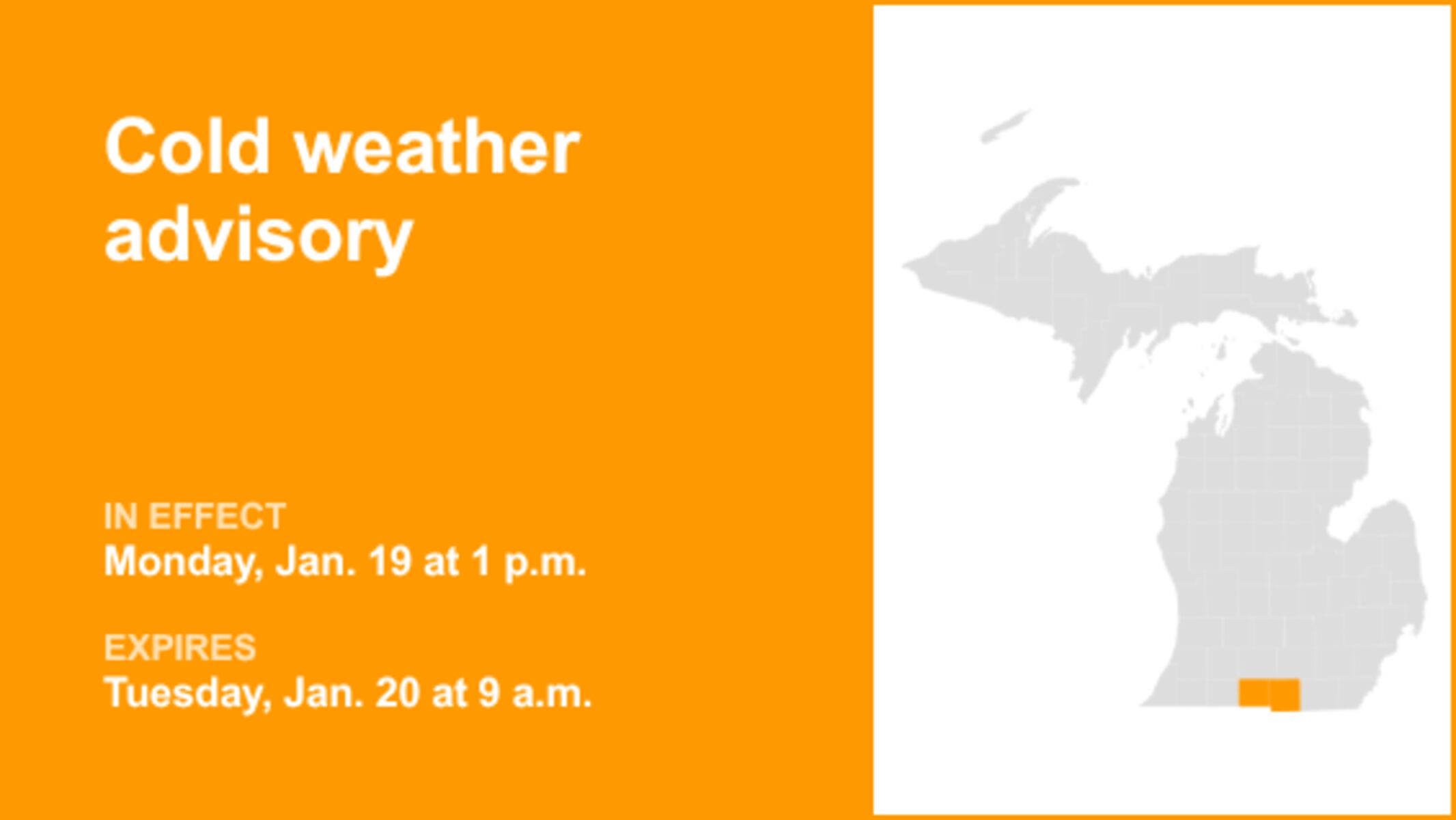 Cold weather advisory

IN EFFECT
Monday, Jan. 19 at 1 p.m.

EXPIRES
Tuesday, Jan. 20 at 9 a.m.